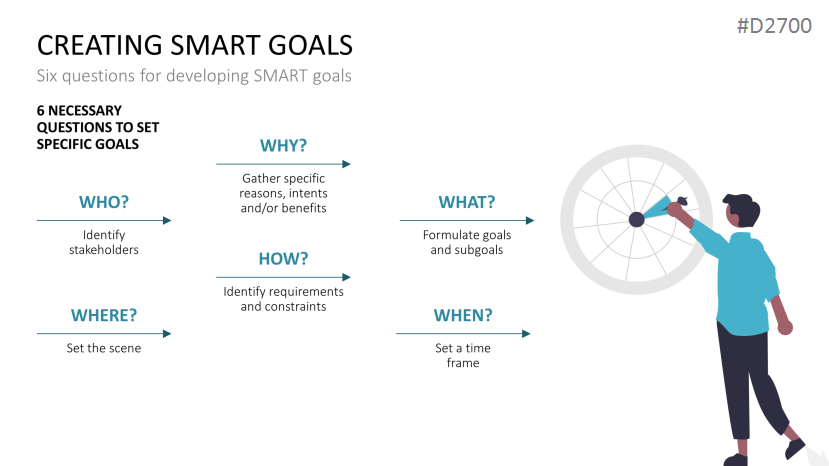 #D2700

CREATING SMART GOALS

Six questions for developing SMART goals

6 NECESSARY QUESTIONS TO SET SPECIFIC GOALS

WHO?

Identify stakeholders

WHERE?

Set the scene

WHY?

Gather specific reasons, intents and/or benefits

HOW?

Identify requirements and constraints

WHAT?

Formulate goals and subgoals

WHEN?

Set a time frame